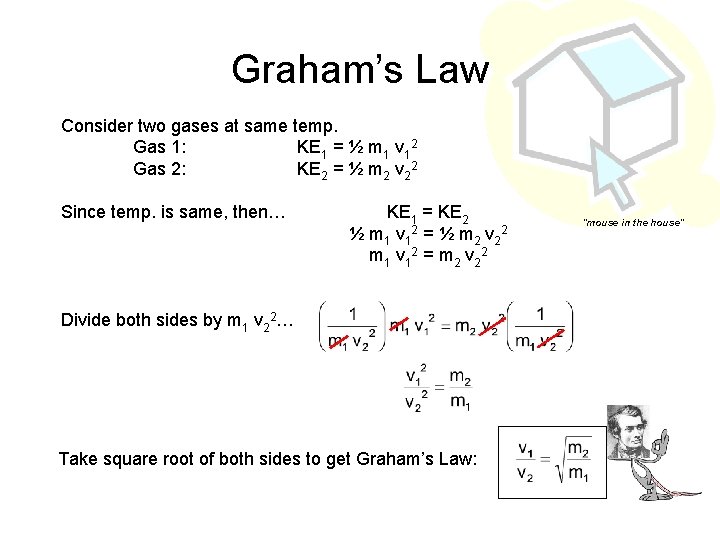 Graham's Law

Consider two gases at same temp.
Gas 1: $KE_1 = ½ m_1 v_1^2$
Gas 2: $KE_2 = ½ m_2 v_2^2$

Since temp. is same, then… $KE_1 = KE_2$
$½ m_1 v_1^2 = ½ m_2 v_2^2$
$m_1 v_1^2 = m_2 v_2^2$

"mouse in the house"

Divide both sides by $m_1 v_2^2$… $\left(\frac{1}{m_1 v_2^2}\right) m_1 v_1^2 = m_2 v_2^2 \left(\frac{1}{m_1 v_2^2}\right)$

$\frac{v_1^2}{v_2^2} = \frac{m_2}{m_1}$

Take square root of both sides to get Graham's Law: $\frac{v_1}{v_2} = \sqrt{\frac{m_2}{m_1}}$